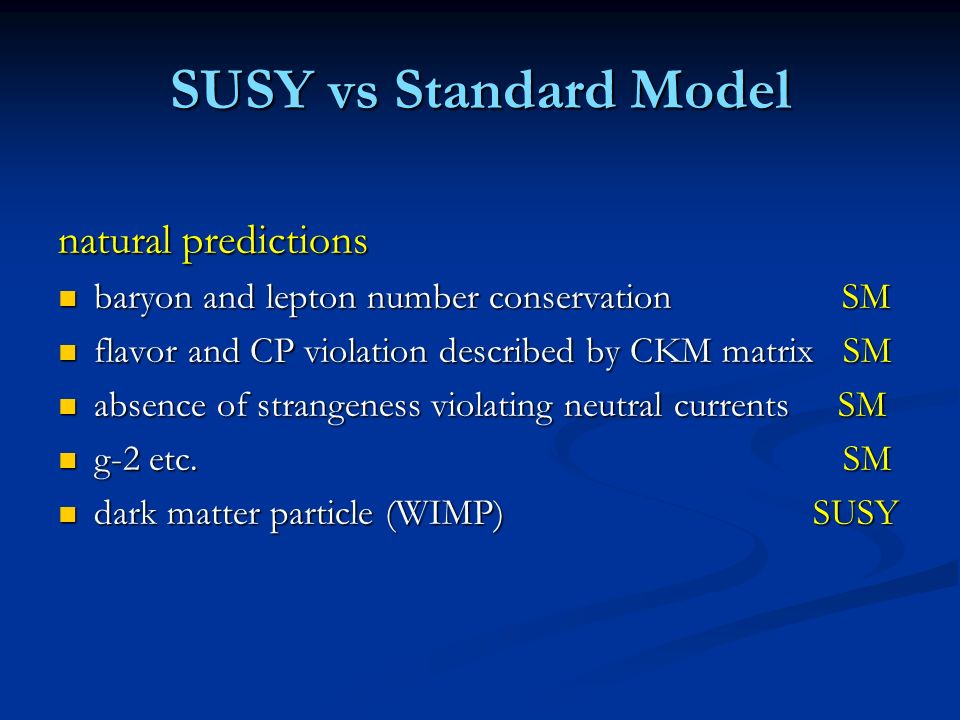 SUSY vs Standard Model

natural predictions

- baryon and lepton number conservation SM
- flavor and CP violation described by CKM matrix SM
- absence of strangeness violating neutral currents SM
- g-2 etc. SM
- dark matter particle (WIMP) SUSY